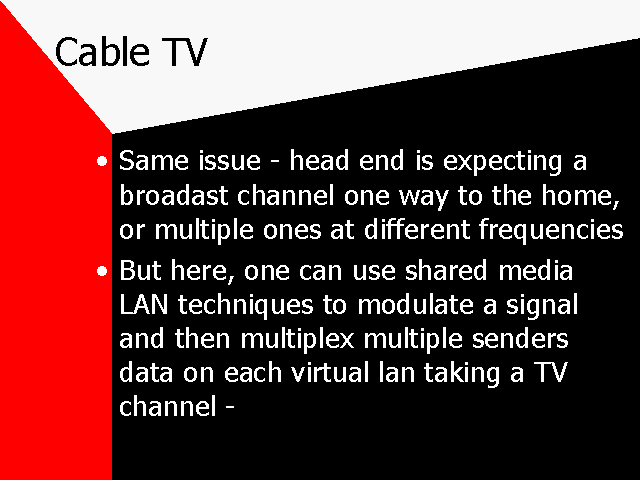 Cable TV

• Same issue - head end is expecting a broadast channel one way to the home, or multiple ones at different frequencies

• But here, one can use shared media LAN techniques to modulate a signal and then multiplex multiple senders data on each virtual lan taking a TV channel -